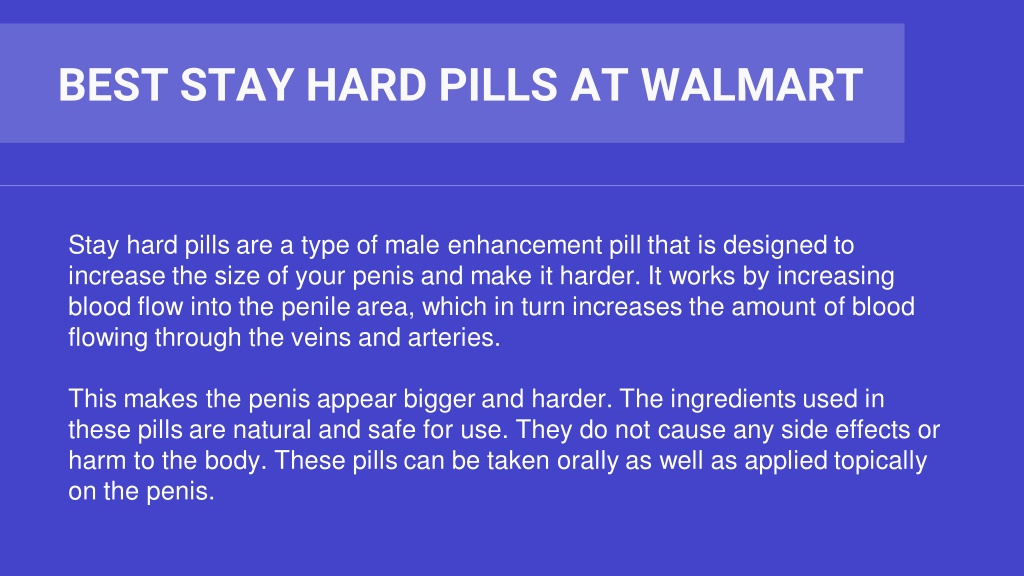 BEST STAY HARD PILLS AT WALMART

Stay hard pills are a type of male enhancement pill that is designed to increase the size of your penis and make it harder. It works by increasing blood flow into the penile area, which in turn increases the amount of blood flowing through the veins and arteries.

This makes the penis appear bigger and harder. The ingredients used in these pills are natural and safe for use. They do not cause any side effects or harm to the body. These pills can be taken orally as well as applied topically on the penis.